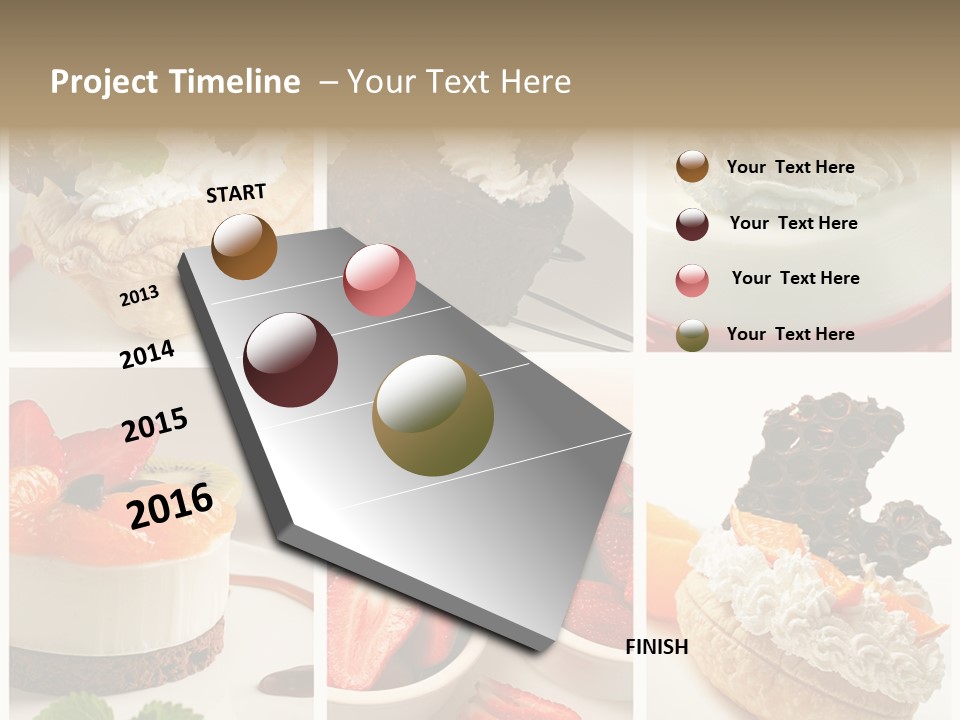 Project Timeline – Your Text Here

START

2013

2014

2015

2016

FINISH

Your Text Here

Your Text Here

Your Text Here

Your Text Here